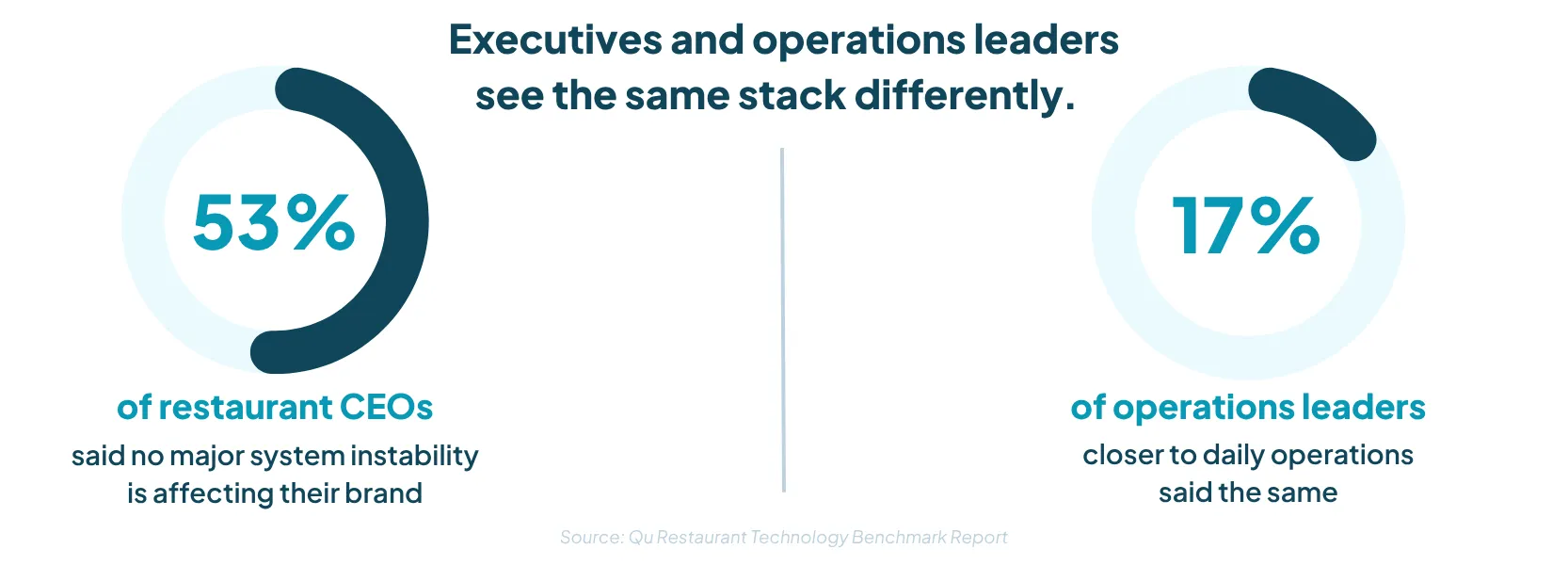 Executives and operations leaders see the same stack differently.

53%

of restaurant CEOs

said no major system instability is affecting their brand

17%

of operations leaders

closer to daily operations said the same

Source: Qu Restaurant Technology Benchmark Report